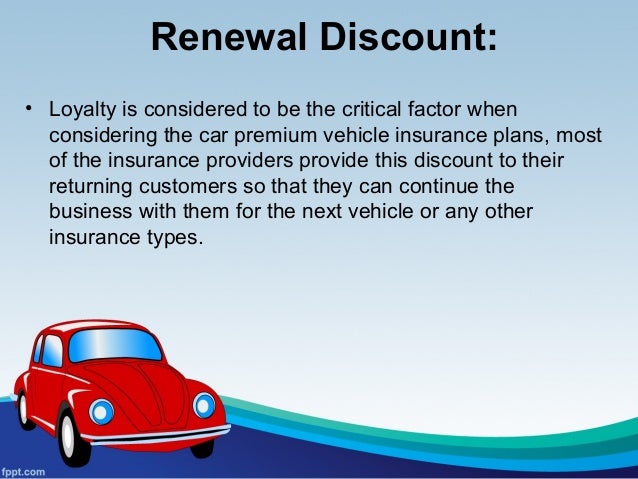 Renewal Discount:

• Loyalty is considered to be the critical factor when considering the car premium vehicle insurance plans, most of the insurance providers provide this discount to their returning customers so that they can continue the business with them for the next vehicle or any other insurance types.

fppt.com